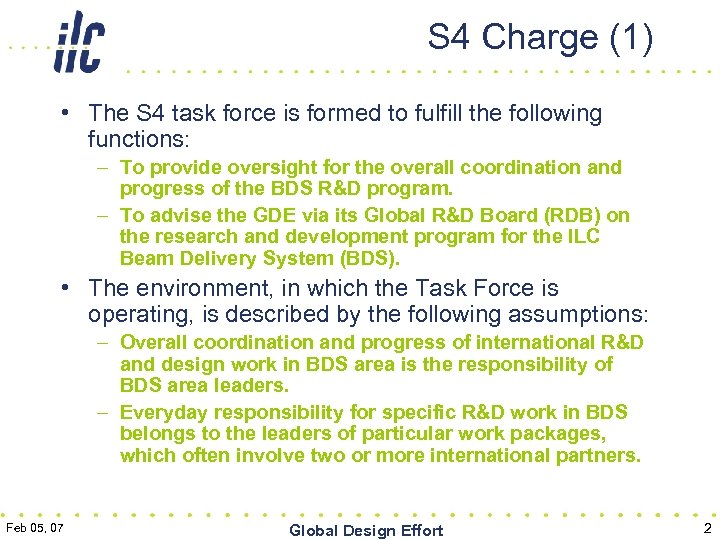 ilc

S4 Charge (1)

• The S4 task force is formed to fulfill the following functions:
– To provide oversight for the overall coordination and progress of the BDS R&D program.
– To advise the GDE via its Global R&D Board (RDB) on the research and development program for the ILC Beam Delivery System (BDS).

• The environment, in which the Task Force is operating, is described by the following assumptions:
– Overall coordination and progress of international R&D and design work in BDS area is the responsibility of BDS area leaders.
– Everyday responsibility for specific R&D work in BDS belongs to the leaders of particular work packages, which often involve two or more international partners.

Feb 05, 07

Global Design Effort

2